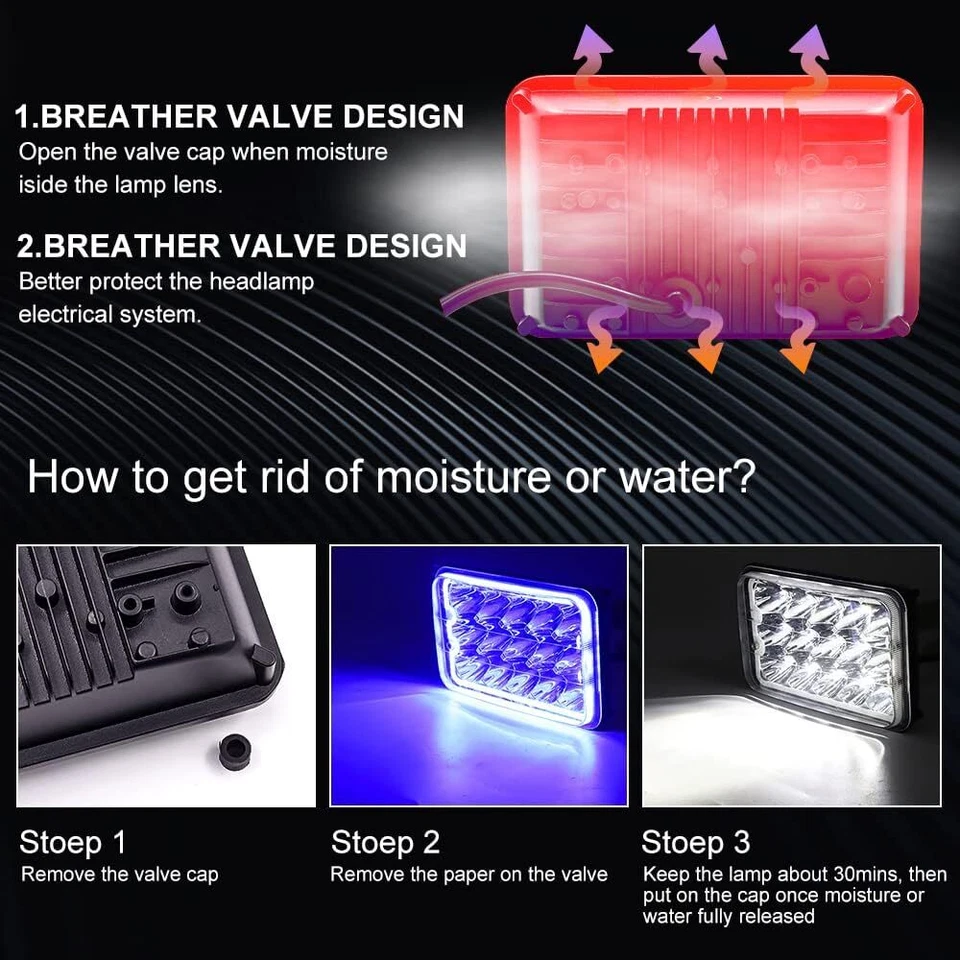 1.BREATHER VALVE DESIGN
Open the valve cap when moisture iside the lamp lens.

2.BREATHER VALVE DESIGN
Better protect the headlamp electrical system.

How to get rid of moisture or water?

Stoep 1
Remove the valve cap

Stoep 2
Remove the paper on the valve

Stoep 3
Keep the lamp about 30mins, then put on the cap once moisture or water fully released